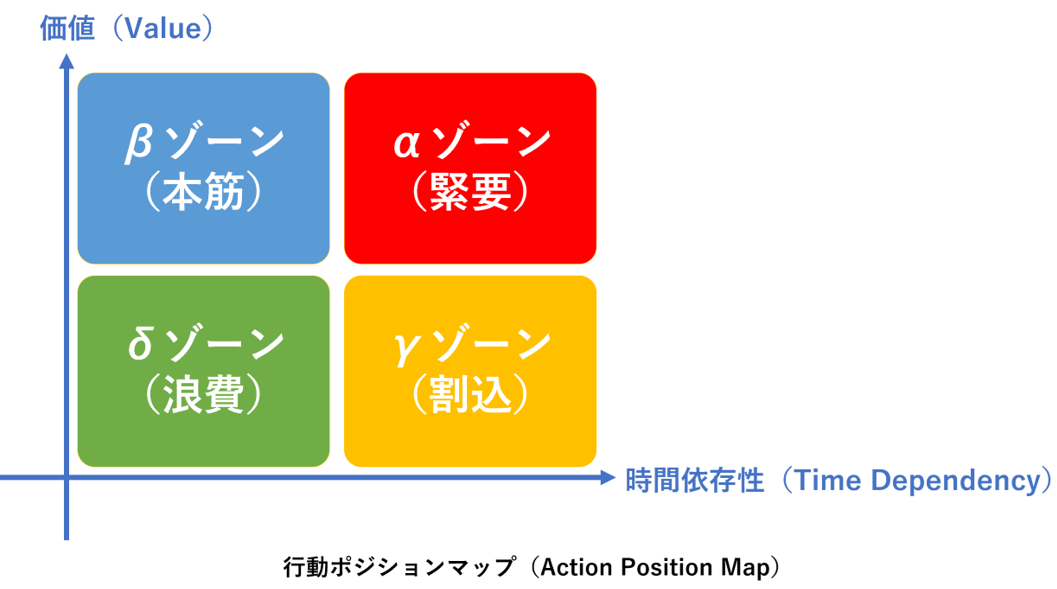 価値（Value）

βゾーン
（本筋）

αゾーン
（緊要）

δゾーン
（浪費）

γゾーン
（割込）

時間依存性（Time Dependency）

行動ポジションマップ（Action Position Map）